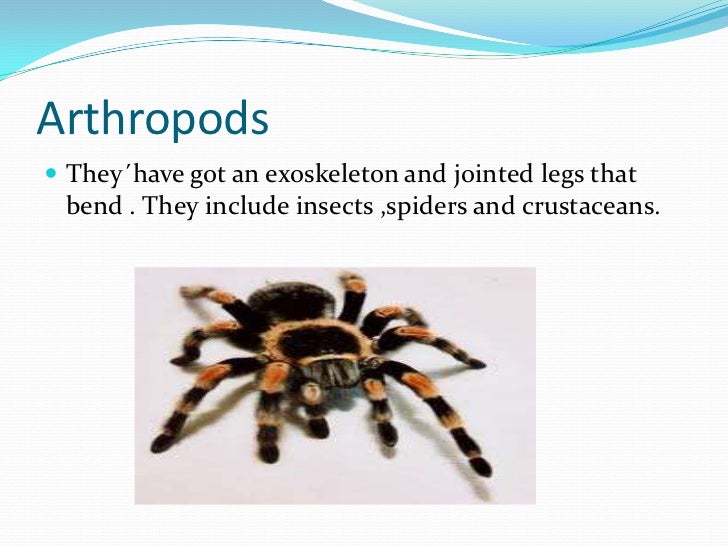 Arthropods

They´have got an exoskeleton and jointed legs that bend . They include insects ,spiders and crustaceans.